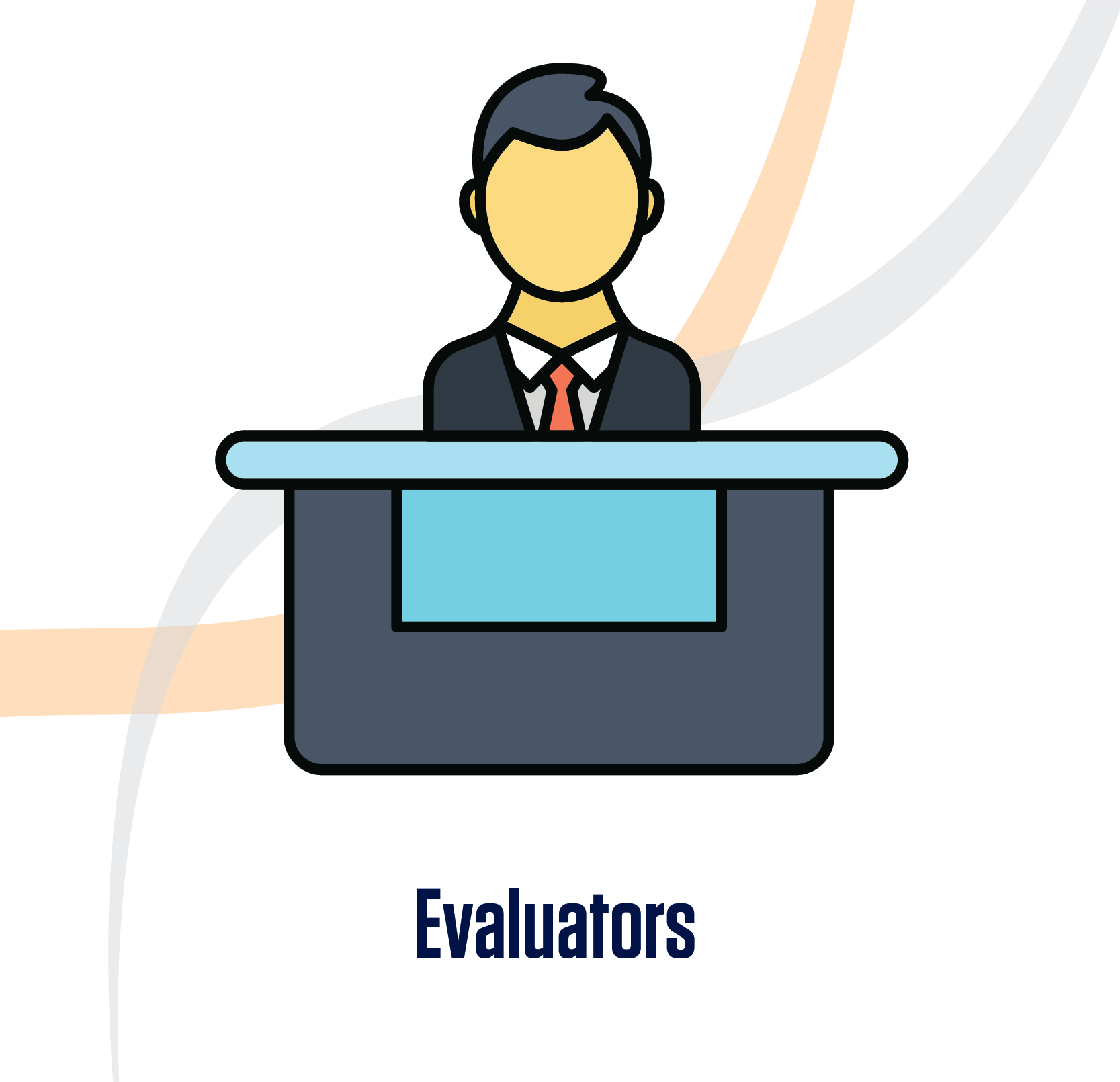 Evaluators